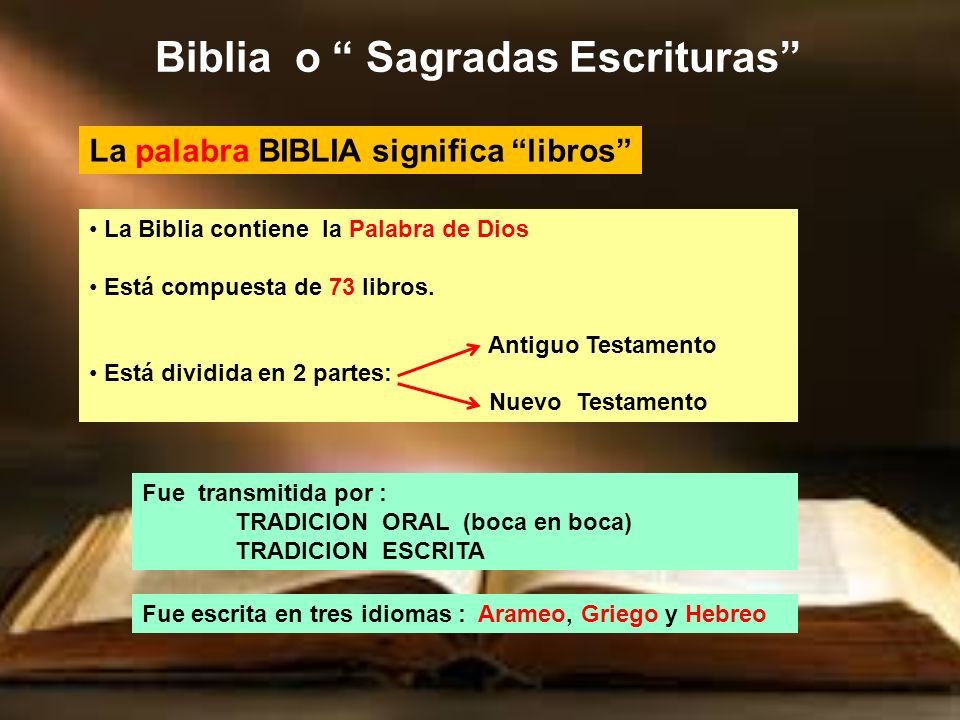 Biblia o “ Sagradas Escrituras”

La palabra BIBLIA significa “libros”

• La Biblia contiene la Palabra de Dios

• Está compuesta de 73 libros.

• Está dividida en 2 partes: Antiguo Testamento
Nuevo Testamento

Fue transmitida por :
TRADICION ORAL (boca en boca)
TRADICION ESCRITA

Fue escrita en tres idiomas : Arameo, Griego y Hebreo